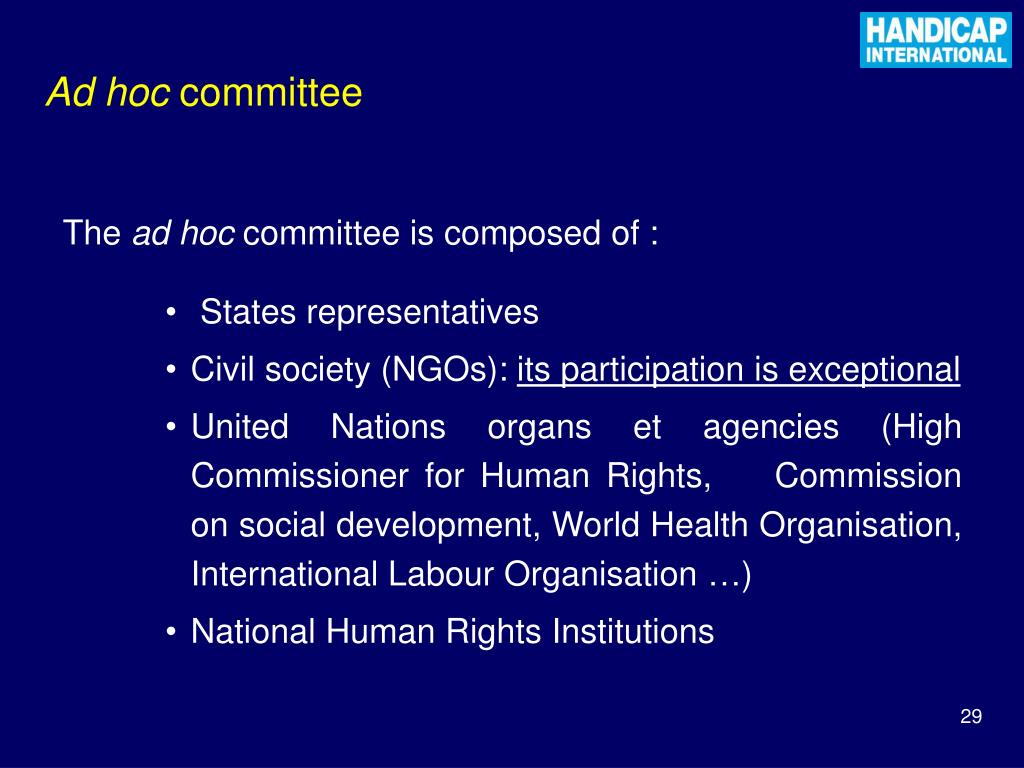 HANDICAP INTERNATIONAL

Ad hoc committee

The ad hoc committee is composed of :

• States representatives
• Civil society (NGOs): its participation is exceptional
• United Nations organs et agencies (High Commissioner for Human Rights, Commission on social development, World Health Organisation, International Labour Organisation …)
• National Human Rights Institutions

29